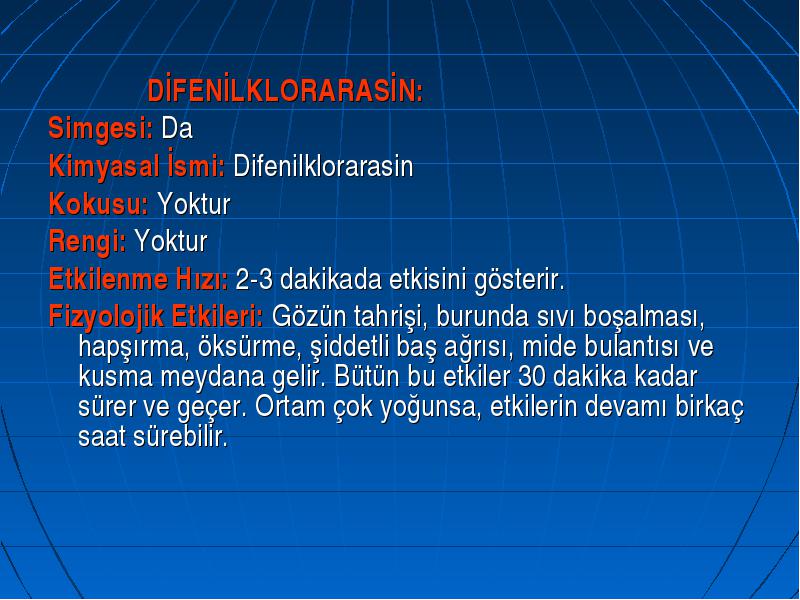 DİFENİLKLORARASİN:

Simgesi: Da

Kimyasal İsmi: Difenilklorarasin

Kokusu: Yoktur

Rengi: Yoktur

Etkilenme Hızı: 2-3 dakikada etkisini gösterir.

Fizyolojik Etkileri: Gözün tahrişi, burunda sıvı boşalması, hapşırma, öksürme, şiddetli baş ağrısı, mide bulantısı ve kusma meydana gelir. Bütün bu etkiler 30 dakika kadar sürer ve geçer. Ortam çok yoğunsa, etkilerin devamı birkaç saat sürebilir.